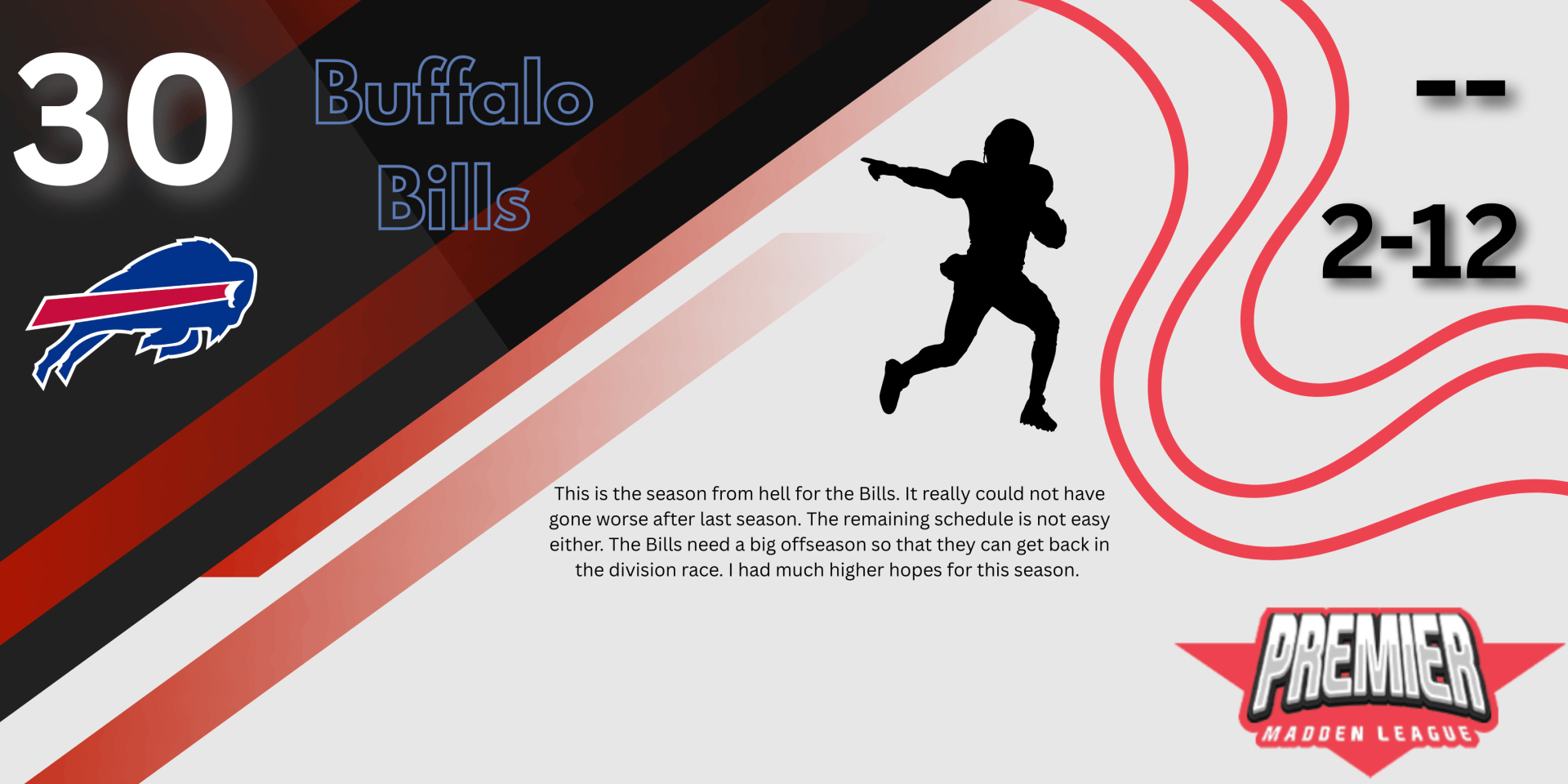 30

Buffalo Bills

--

2-12

This is the season from hell for the Bills. It really could not have gone worse after last season. The remaining schedule is not easy either. The Bills need a big offseason so that they can get back in the division race. I had much higher hopes for this season.

PREMIER
MADDEN LEAGUE